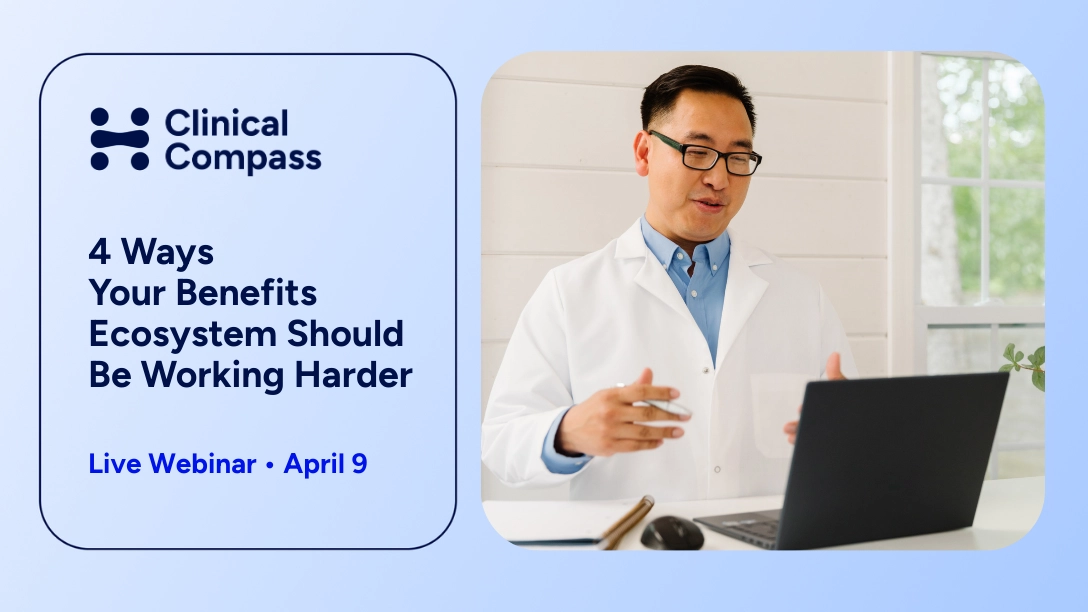 Clinical Compass

4 Ways Your Benefits Ecosystem Should Be Working Harder

Live Webinar • April 9